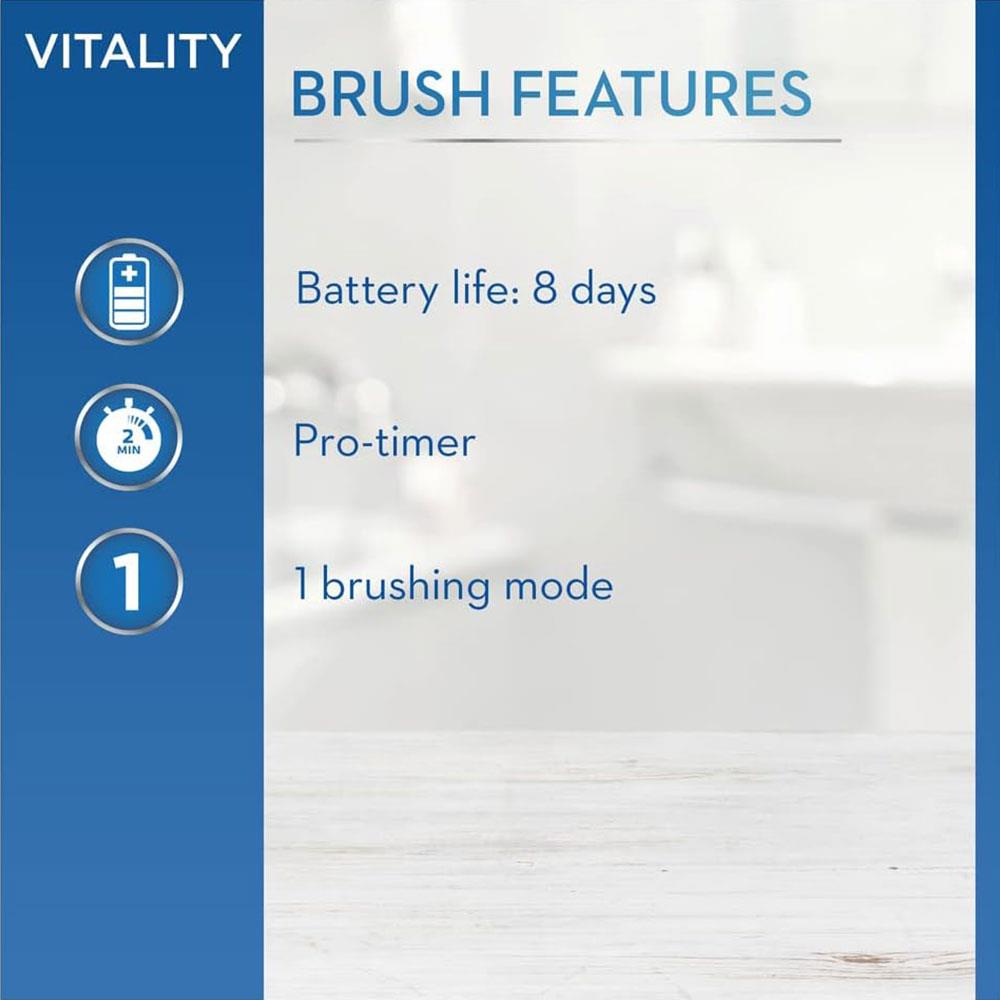 VITALITY

BRUSH FEATURES

Battery life: 8 days

2 MIN

Pro-timer

1

1 brushing mode